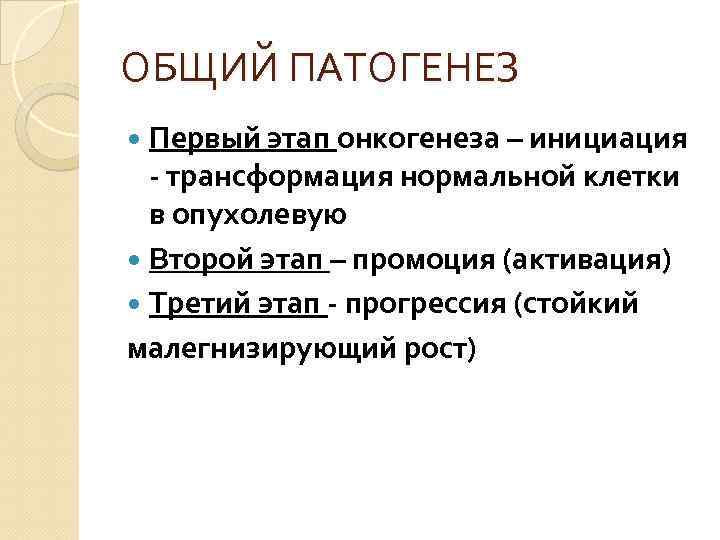 ОБЩИЙ ПАТОГЕНЕЗ

Первый этап онкогенеза – инициация - трансформация нормальной клетки в опухолевую

Второй этап – промоция (активация)

Третий этап - прогрессия (стойкий малегнизирующий рост)